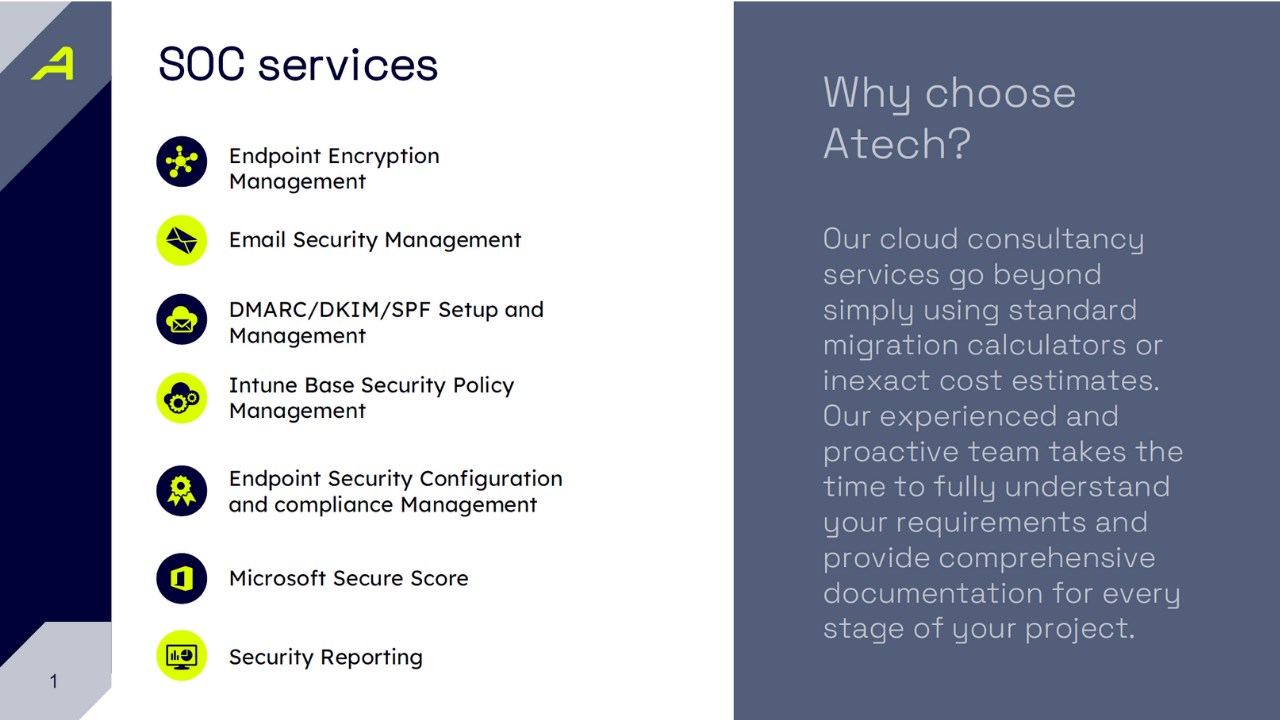 A

SOC services

Endpoint Encryption Management

Email Security Management

DMARC/DKIM/SPF Setup and Management

Intune Base Security Policy Management

Endpoint Security Configuration and compliance Management

Microsoft Secure Score

Security Reporting

1

Why choose Atech?

Our cloud consultancy services go beyond simply using standard migration calculators or inexact cost estimates. Our experienced and proactive team takes the time to fully understand your requirements and provide comprehensive documentation for every stage of your project.